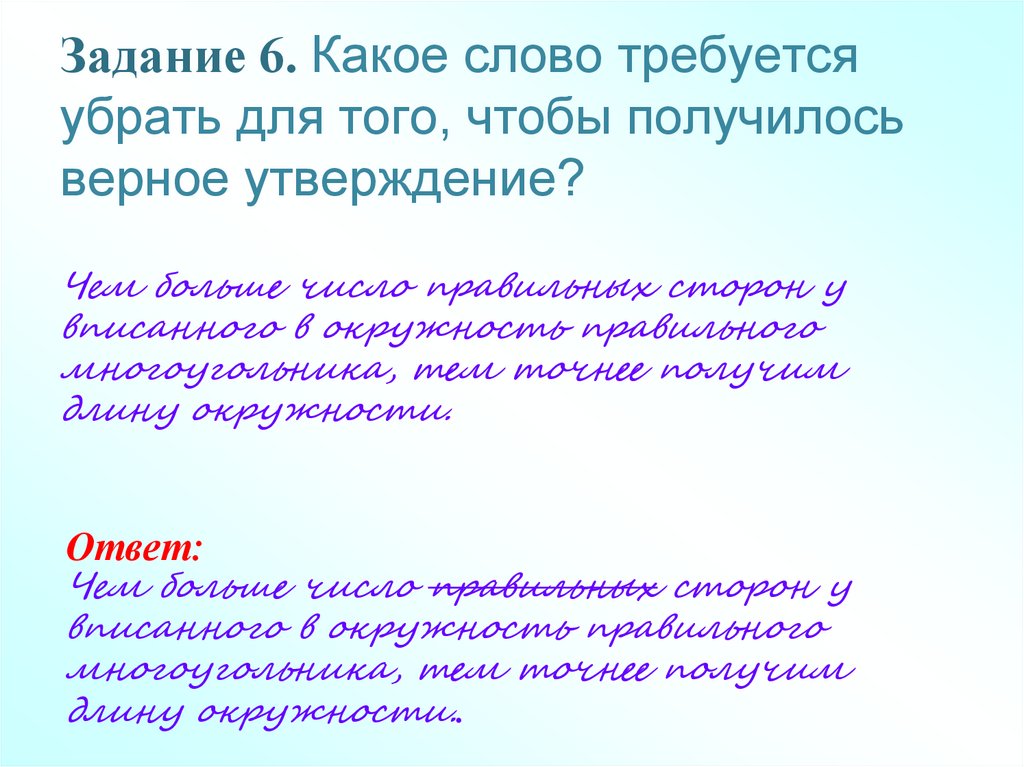 Задание 6. Какое слово требуется убрать для того, чтобы получилось верное утверждение?

Чем больше число правильных сторон у вписанного в окружность правильного многоугольника, тем точнее получим длину окружности.

Ответ:
Чем больше число ~~правильных~~ сторон у вписанного в окружность правильного многоугольника, тем точнее получим длину окружности.